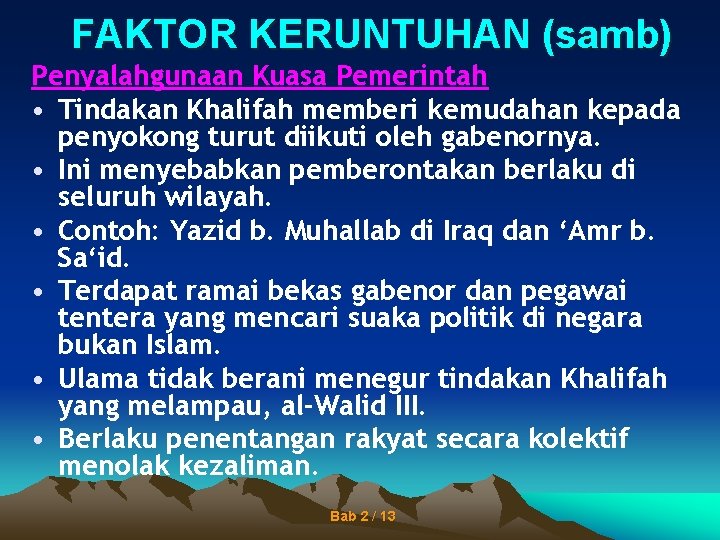 FAKTOR KERUNTUHAN (samb)

Penyalahgunaan Kuasa Pemerintah

• Tindakan Khalifah memberi kemudahan kepada penyokong turut diikuti oleh gabenornya.
• Ini menyebabkan pemberontakan berlaku di seluruh wilayah.
• Contoh: Yazid b. Muhallab di Iraq dan ‘Amr b. Sa‘id.
• Terdapat ramai bekas gabenor dan pegawai tentera yang mencari suaka politik di negara bukan Islam.
• Ulama tidak berani menegur tindakan Khalifah yang melampau, al-Walid III.
• Berlaku penentangan rakyat secara kolektif menolak kezaliman.

Bab 2 / 13